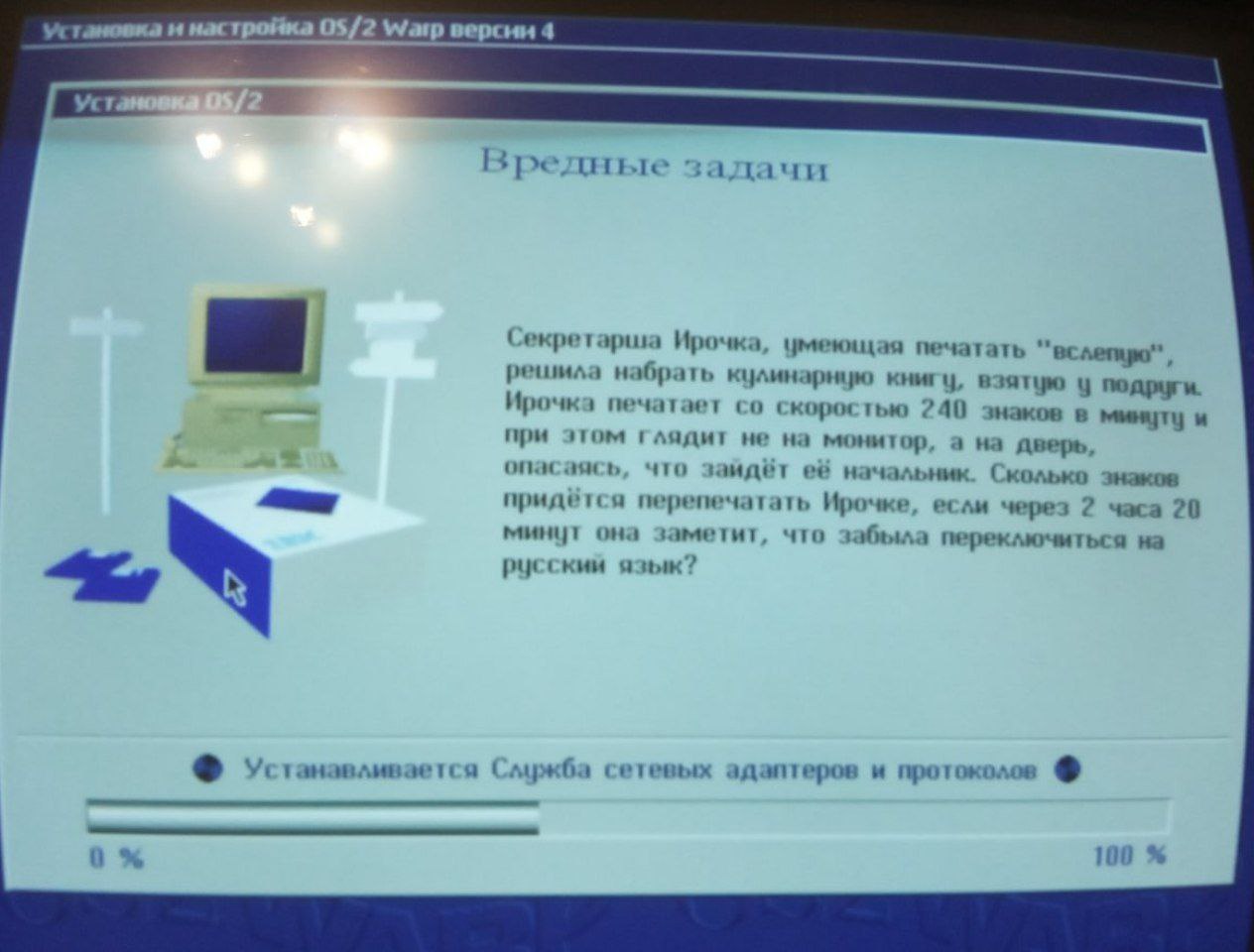 Установка и настройка OS/2 Warp версии 4

Установка OS/2

Вредные задачи

Секретарша Ирочка, умеющая печатать "вслепую", решила набрать кулинарную книгу, взятую у подруги. Ирочка печатает со скоростью 240 знаков в минуту и при этом глядит не на монитор, а на дверь, опасаясь, что зайдёт её начальник. Сколько знаков придётся перепечатать Ирочке, если через 2 часа 20 минут она заметит, что забыла переключиться на русский язык?

Устанавливается Служба сетевых адаптеров и протоколов

0 %

100 %